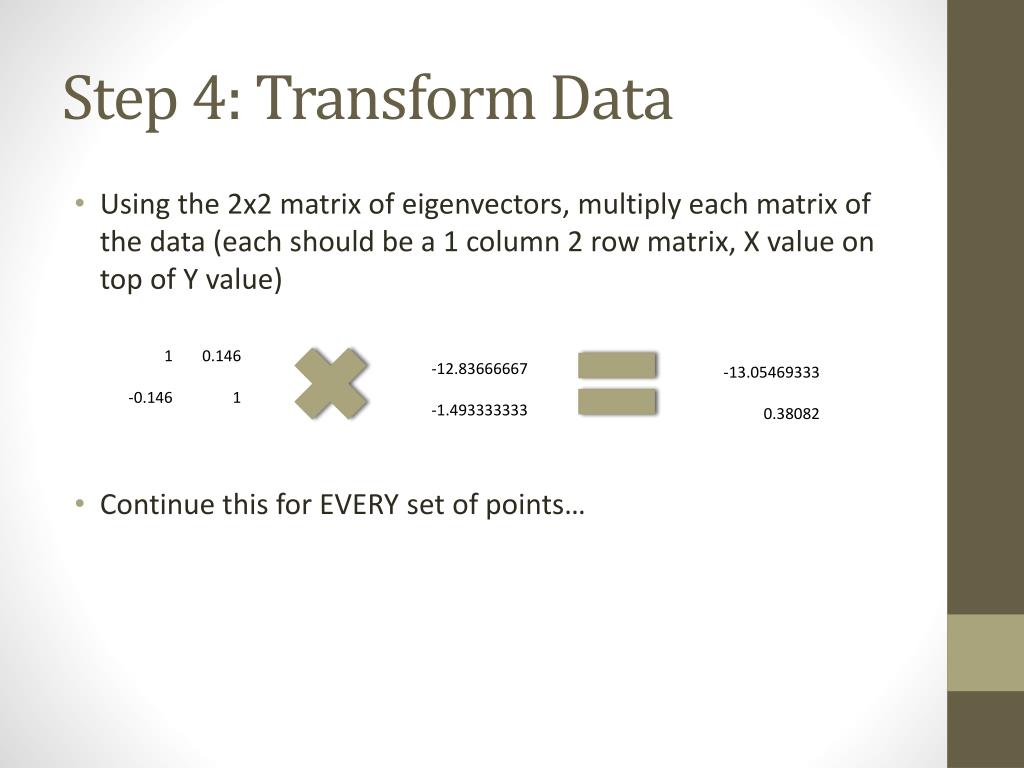 Step 4: Transform Data

• Using the 2x2 matrix of eigenvectors, multiply each matrix of the data (each should be a 1 column 2 row matrix, X value on top of Y value)

| 1 | 0.146 |
|---|---|
| -0.146 | 1 |

-12.83666667
-1.493333333

-13.05469333
0.38082

• Continue this for EVERY set of points…